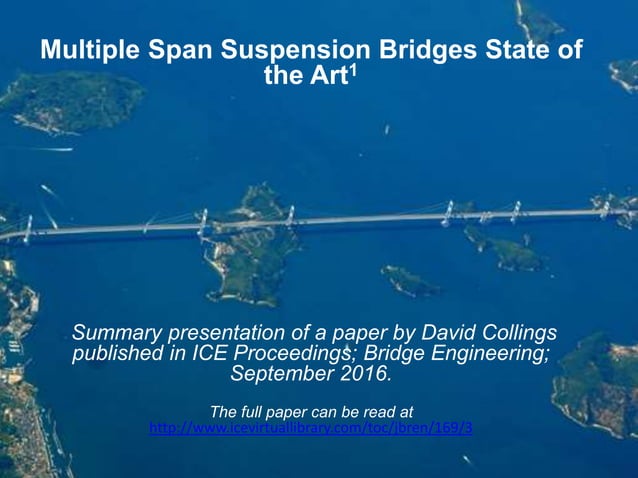 Multiple Span Suspension Bridges State of the Art$^1$

Summary presentation of a paper by David Collings published in ICE Proceedings; Bridge Engineering; September 2016.

The full paper can be read at http://www.icevirtuallibrary.com/toc/jbren/169/3